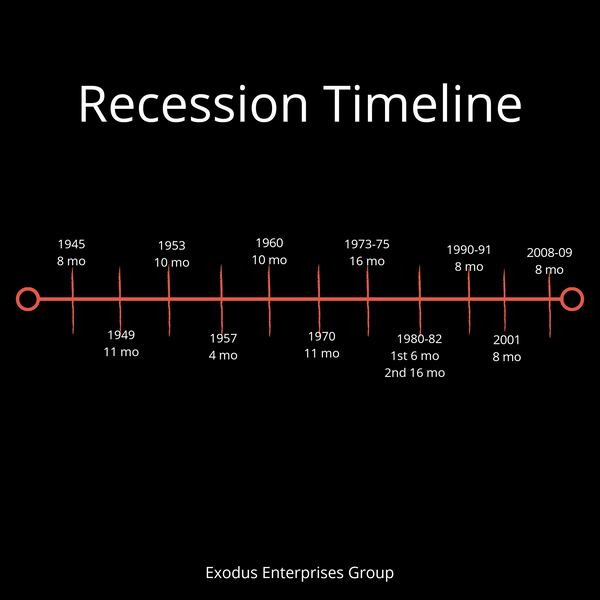 Recession Timeline

1945
8 mo

1949
11 mo

1953
10 mo

1957
4 mo

1960
10 mo

1970
11 mo

1973-75
16 mo

1980-82
1st 6 mo
2nd 16 mo

1990-91
8 mo

2001
8 mo

2008-09
8 mo

Exodus Enterprises Group